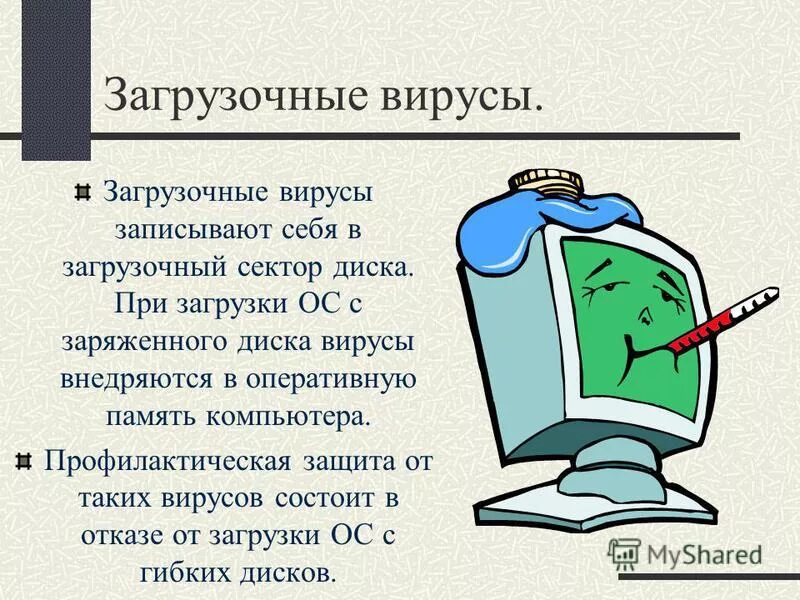 Загрузочные вирусы.

Загрузочные вирусы записывают себя в загрузочный сектор диска. При загрузки ОС с заряженного диска вирусы внедряются в оперативную память компьютера.

Профилактическая защита от таких вирусов состоит в отказе от загрузки ОС с гибких дисков.

MyShared